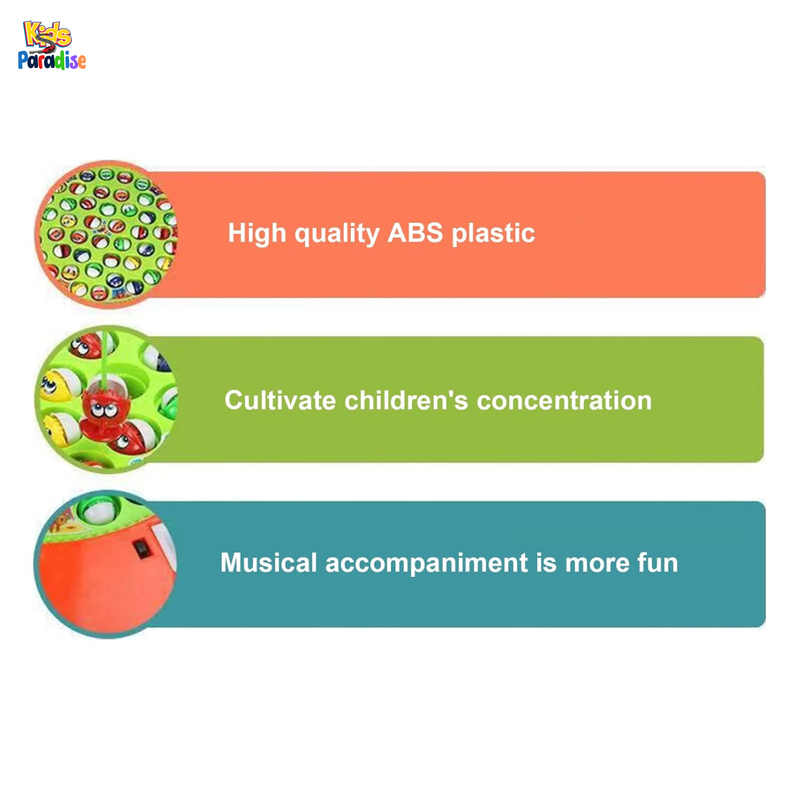 Kids Paradise

High quality ABS plastic

Cultivate children's concentration

Musical accompaniment is more fun